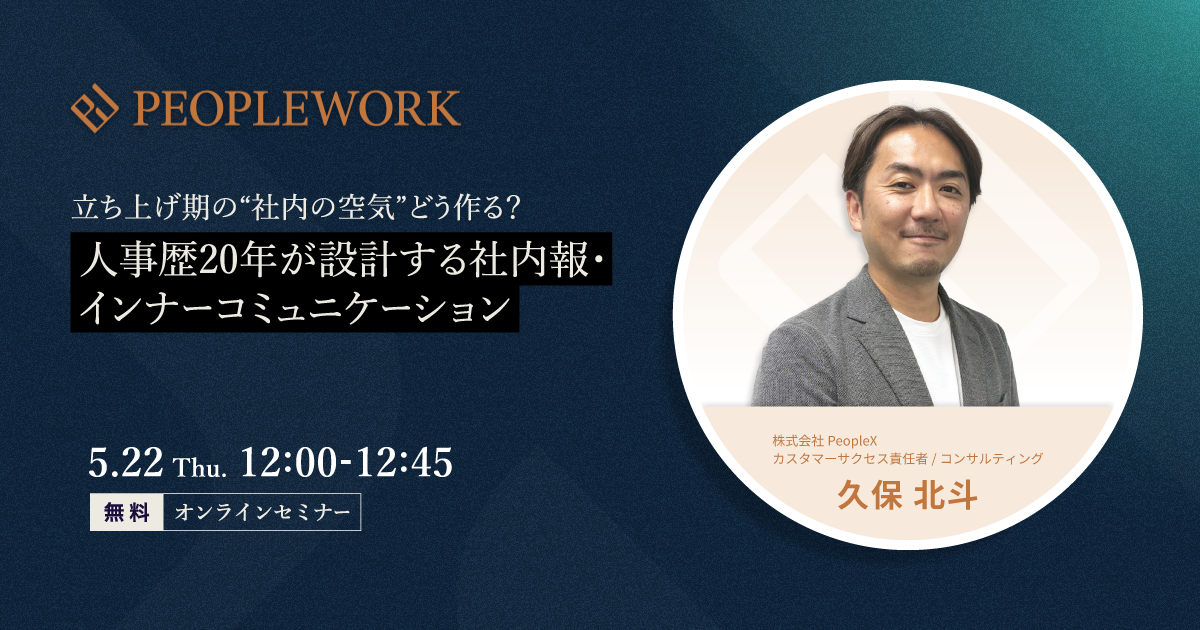 PEOPLEWORK

立ち上げ期の“社内の空気”どう作る?

人事歴20年が設計する社内報・インナーコミュニケーション

5.22 Thu. 12:00-12:45

無料 オンラインセミナー

株式会社 PeopleX
カスタマーサクセス責任者 / コンサルティング

久保 北斗